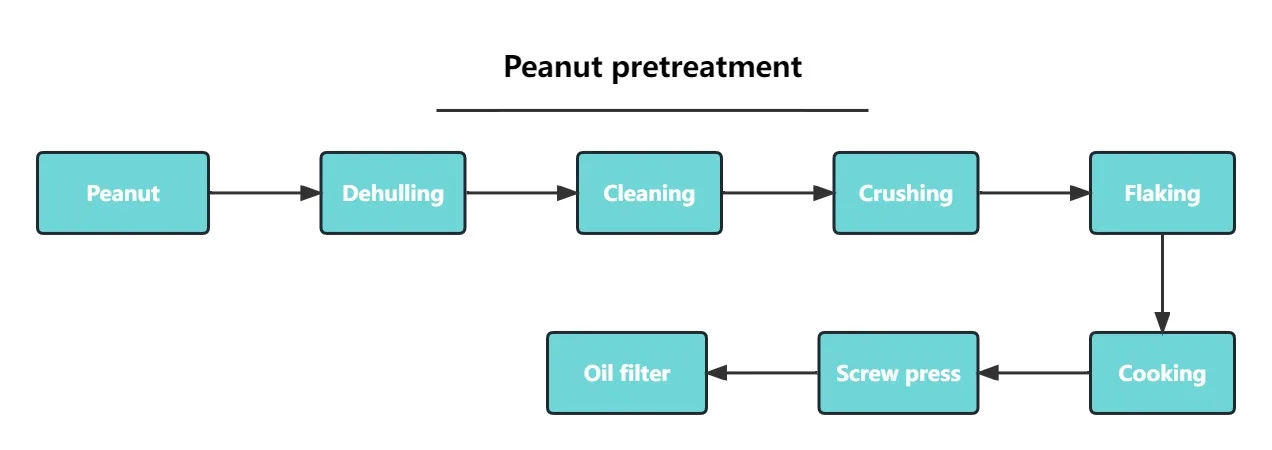 Peanut pretreatment

Peanut

Dehulling

Cleaning

Crushing

Flaking

Cooking

Screw press

Oil filter